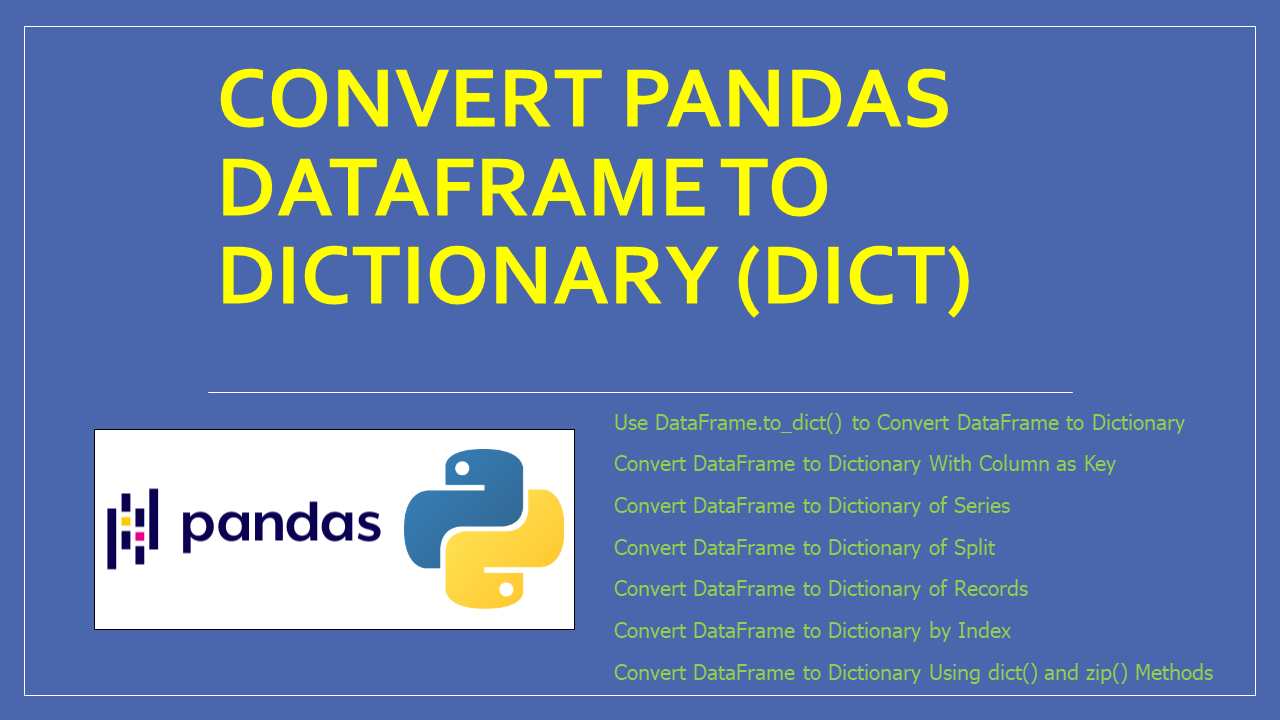 CONVERT PANDAS DATAFRAME TO DICTIONARY (DICT)

pandas

Use DataFrame.to_dict() to Convert DataFrame to Dictionary

Convert DataFrame to Dictionary With Column as Key

Convert DataFrame to Dictionary of Series

Convert DataFrame to Dictionary of Split

Convert DataFrame to Dictionary of Records

Convert DataFrame to Dictionary by Index

Convert DataFrame to Dictionary Using dict() and zip() Methods